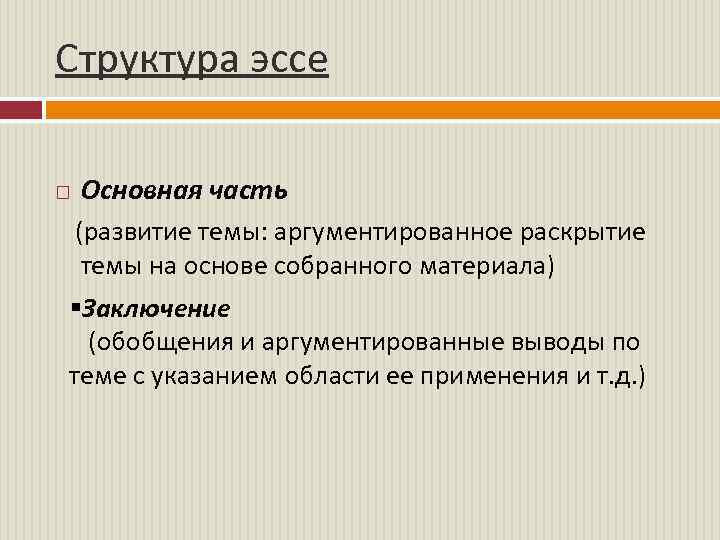 Структура эссе

Основная часть

(развитие темы: аргументированное раскрытие темы на основе собранного материала)

▪Заключение

(обобщения и аргументированные выводы по теме с указанием области ее применения и т.д.)